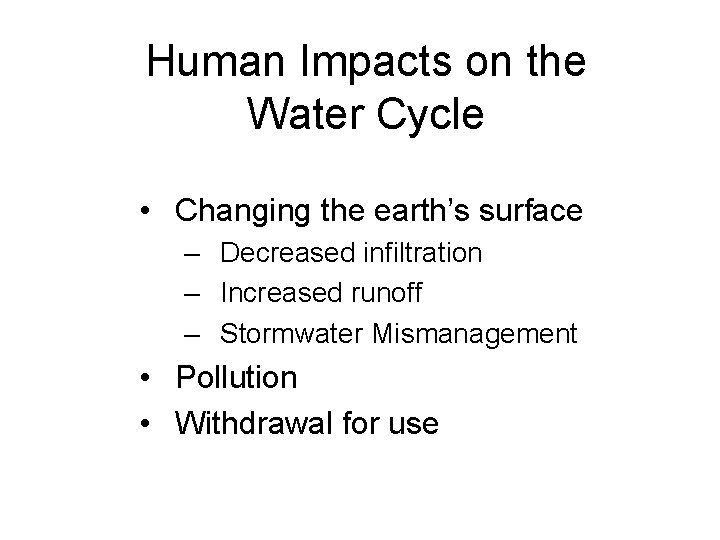 Human Impacts on the Water Cycle

• Changing the earth's surface
 – Decreased infiltration
 – Increased runoff
 – Stormwater Mismanagement
• Pollution
• Withdrawal for use